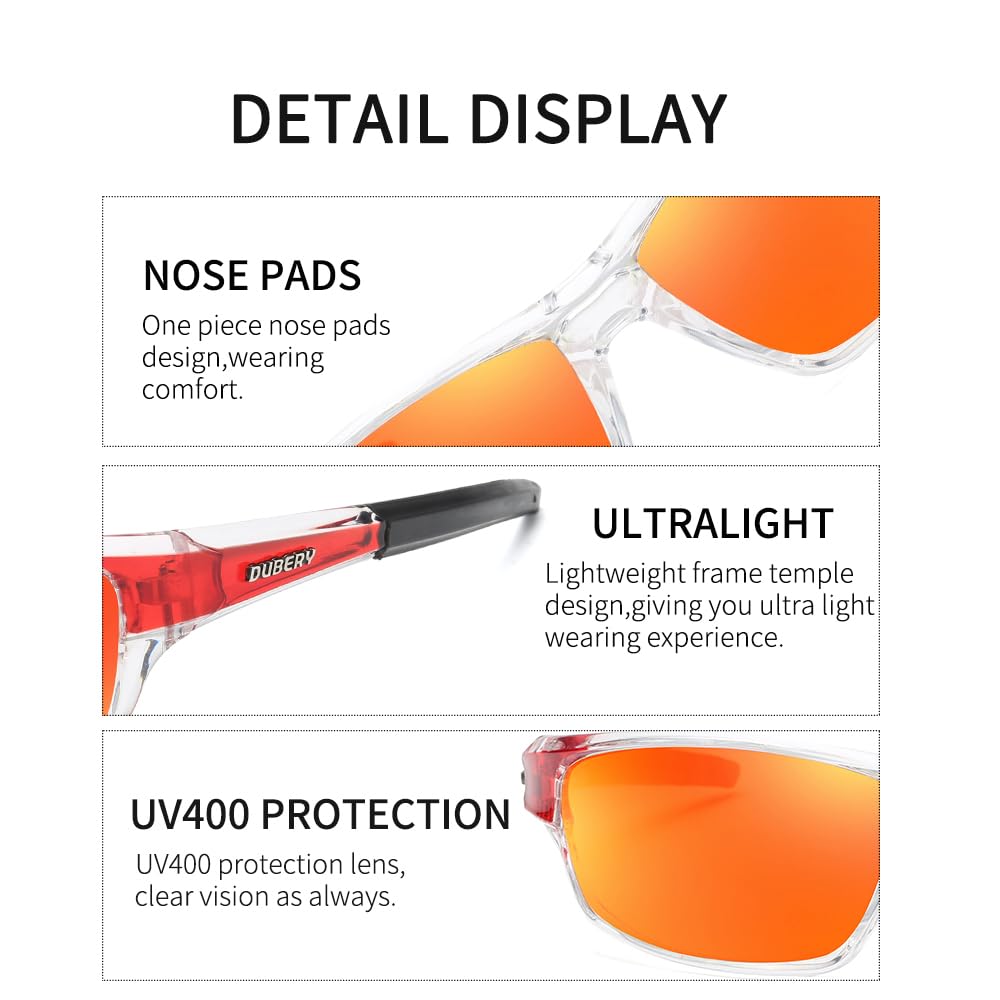 DETAIL DISPLAY

NOSE PADS

One piece nose pads design,wearing comfort.

DUBERY

ULTRALIGHT

Lightweight frame temple design,giving you ultra light wearing experience.

UV400 PROTECTION

UV400 protection lens, clear vision as always.